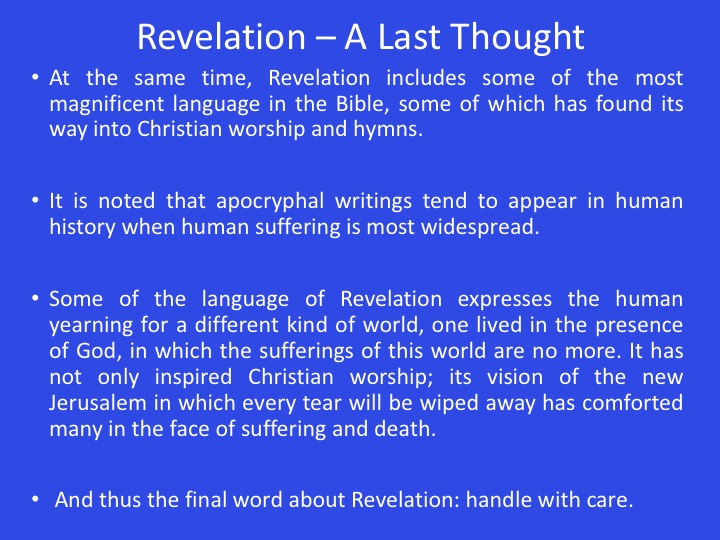 Revelation – A Last Thought

• At the same time, Revelation includes some of the most magnificent language in the Bible, some of which has found its way into Christian worship and hymns.

• It is noted that apocryphal writings tend to appear in human history when human suffering is most widespread.

• Some of the language of Revelation expresses the human yearning for a different kind of world, one lived in the presence of God, in which the sufferings of this world are no more. It has not only inspired Christian worship; its vision of the new Jerusalem in which every tear will be wiped away has comforted many in the face of suffering and death.

• And thus the final word about Revelation: handle with care.